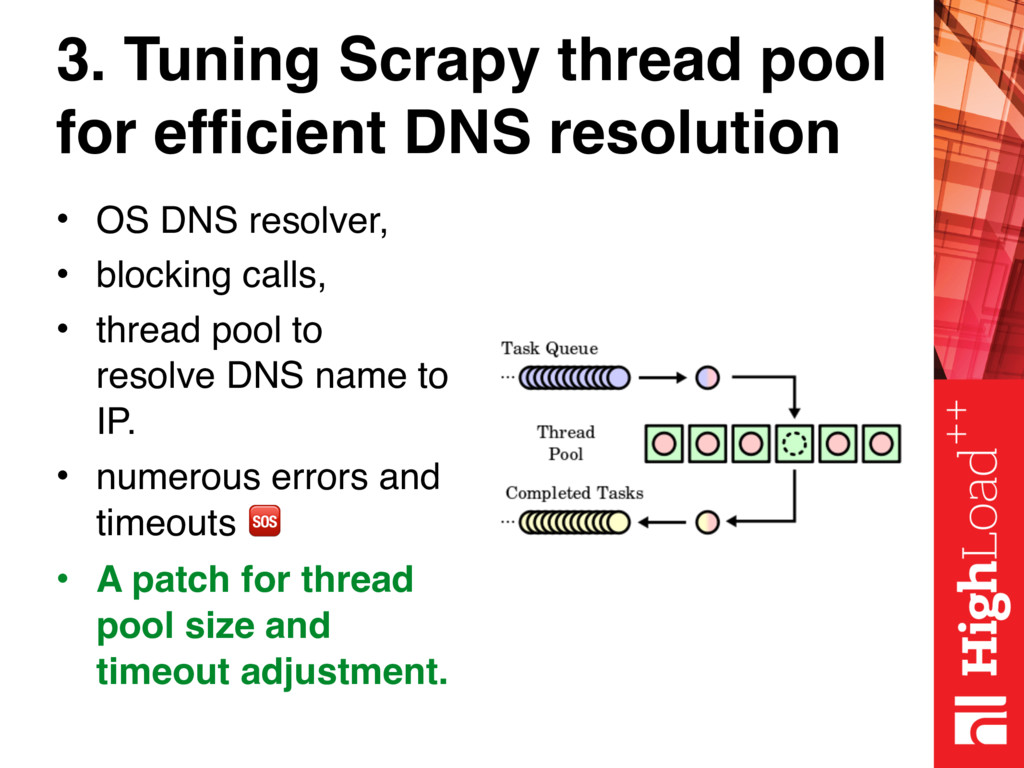 3. Tuning Scrapy thread pool for efficient DNS resolution

• OS DNS resolver,
• blocking calls,
• thread pool to resolve DNS name to IP.
• numerous errors and timeouts 🆘
• A patch for thread pool size and timeout adjustment.

Task Queue
...
Thread Pool
Completed Tasks
...

HighLoad++